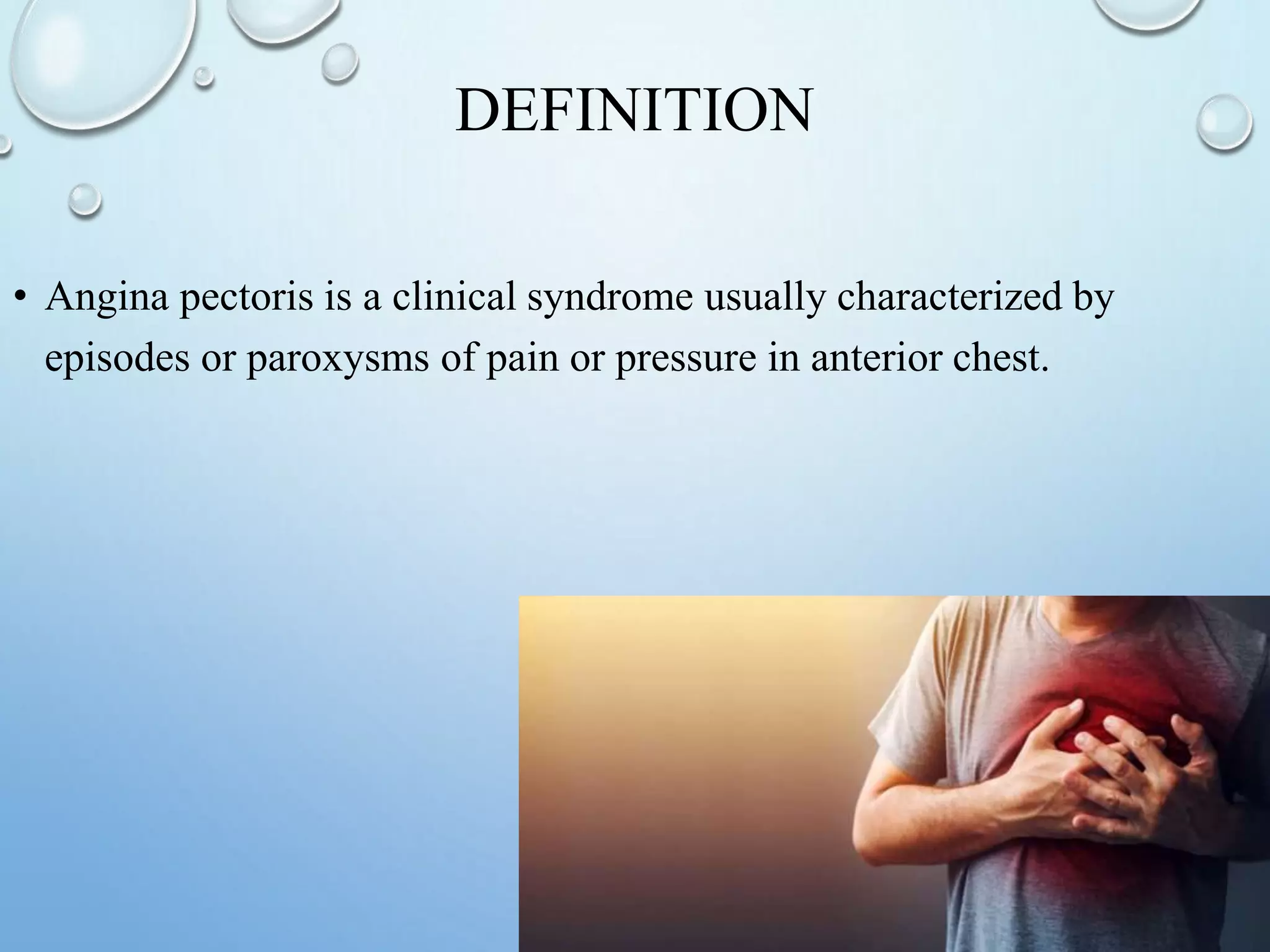 DEFINITION

• Angina pectoris is a clinical syndrome usually characterized by episodes or paroxysms of pain or pressure in anterior chest.